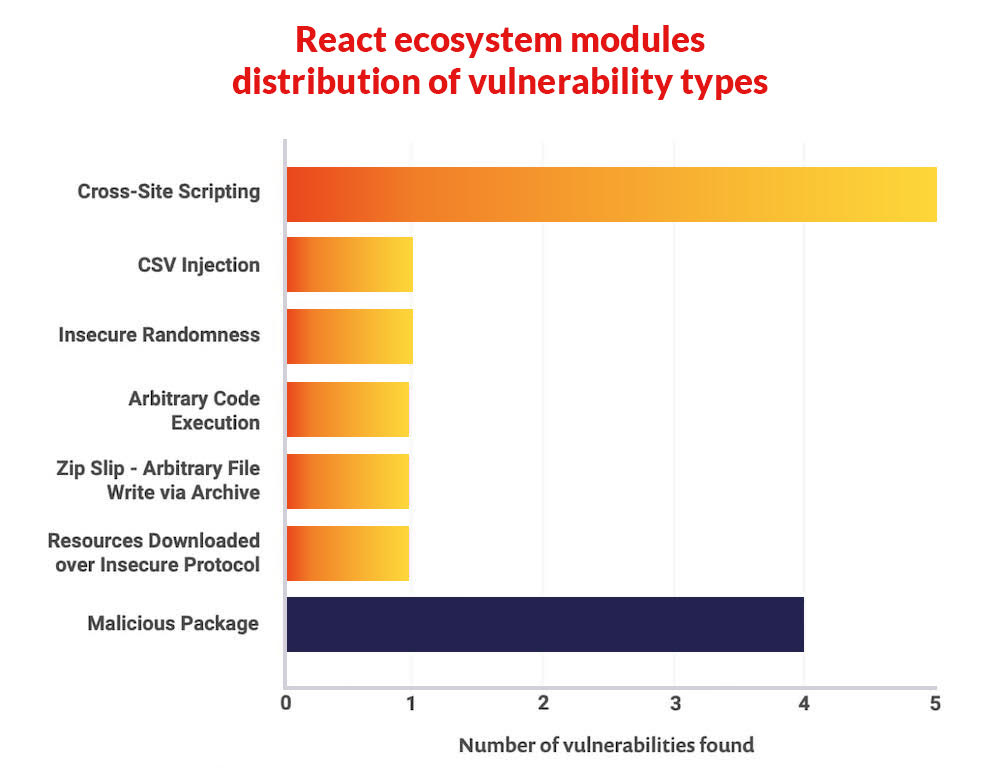 React ecosystem modules
distribution of vulnerability types

Cross-Site Scripting
CSV Injection
Insecure Randomness
Arbitrary Code Execution
Zip Slip - Arbitrary File Write via Archive
Resources Downloaded over Insecure Protocol
Malicious Package

0
1
2
3
4
5

Number of vulnerabilities found